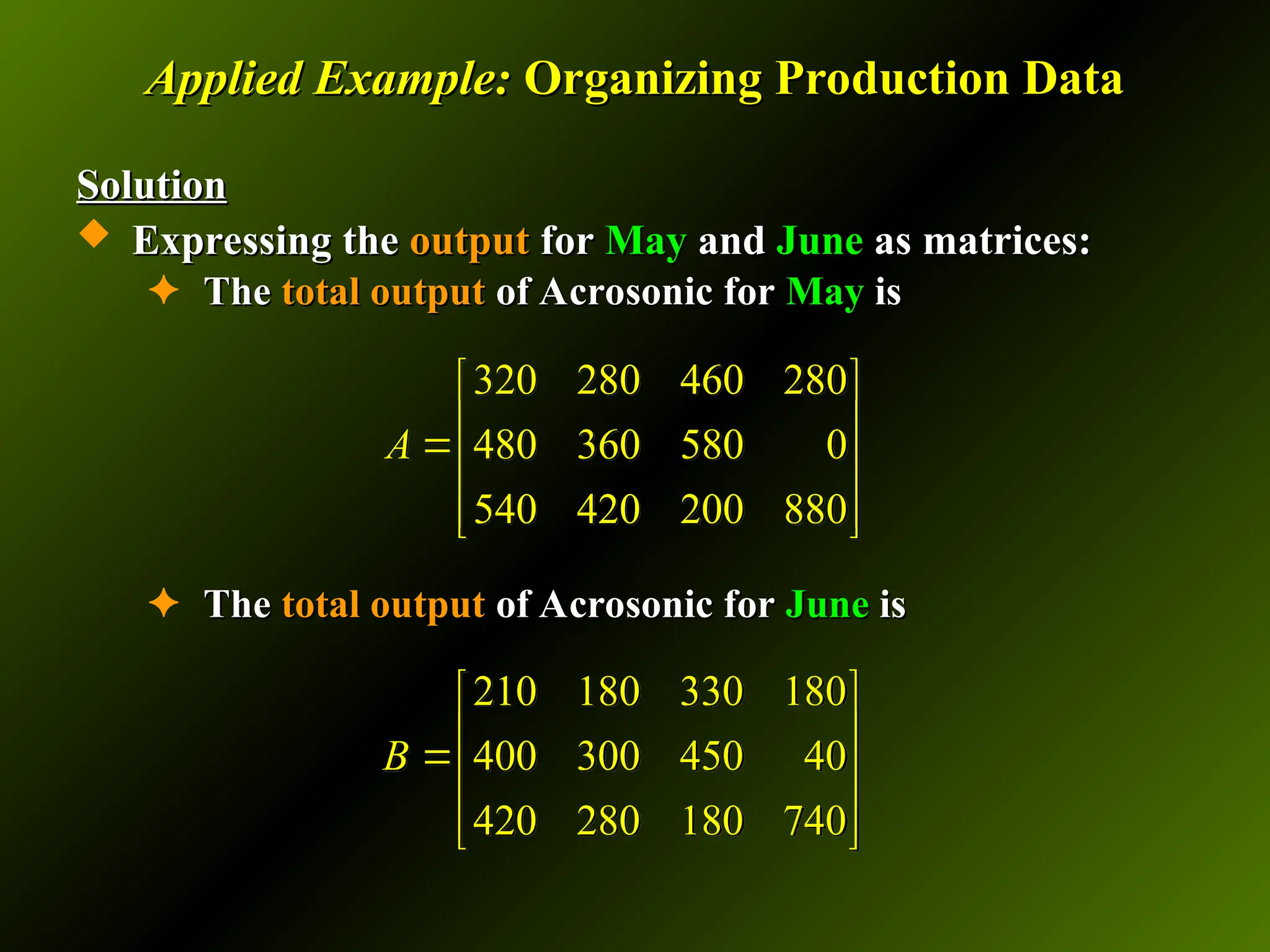 Applied Example: Organizing Production Data

Solution

Expressing the output for May and June as matrices:

The total output of Acrosonic for May is

$A = \begin{bmatrix} 320 & 280 & 460 & 280 \\ 480 & 360 & 580 & 0 \\ 540 & 420 & 200 & 880 \end{bmatrix}$

The total output of Acrosonic for June is

$B = \begin{bmatrix} 210 & 180 & 330 & 180 \\ 400 & 300 & 450 & 40 \\ 420 & 280 & 180 & 740 \end{bmatrix}$